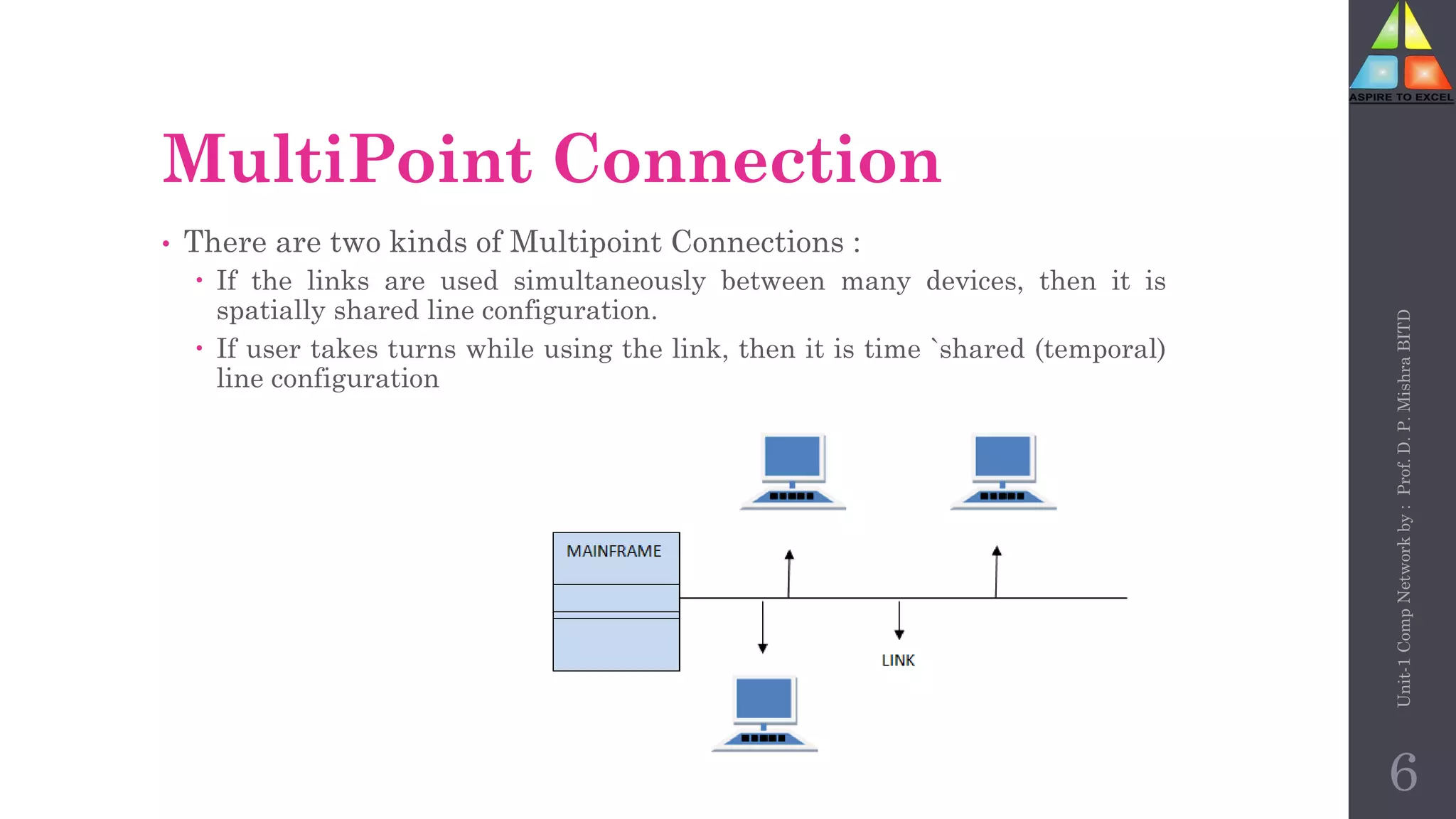 ASPIRE TO EXCEL

MultiPoint Connection

• There are two kinds of Multipoint Connections :
 • If the links are used simultaneously between many devices, then it is spatially shared line configuration.
 • If user takes turns while using the link, then it is time `shared (temporal) line configuration

MAINFRAME

LINK

Unit-1 Comp Network by : Prof. D. P. Mishra BITD

6